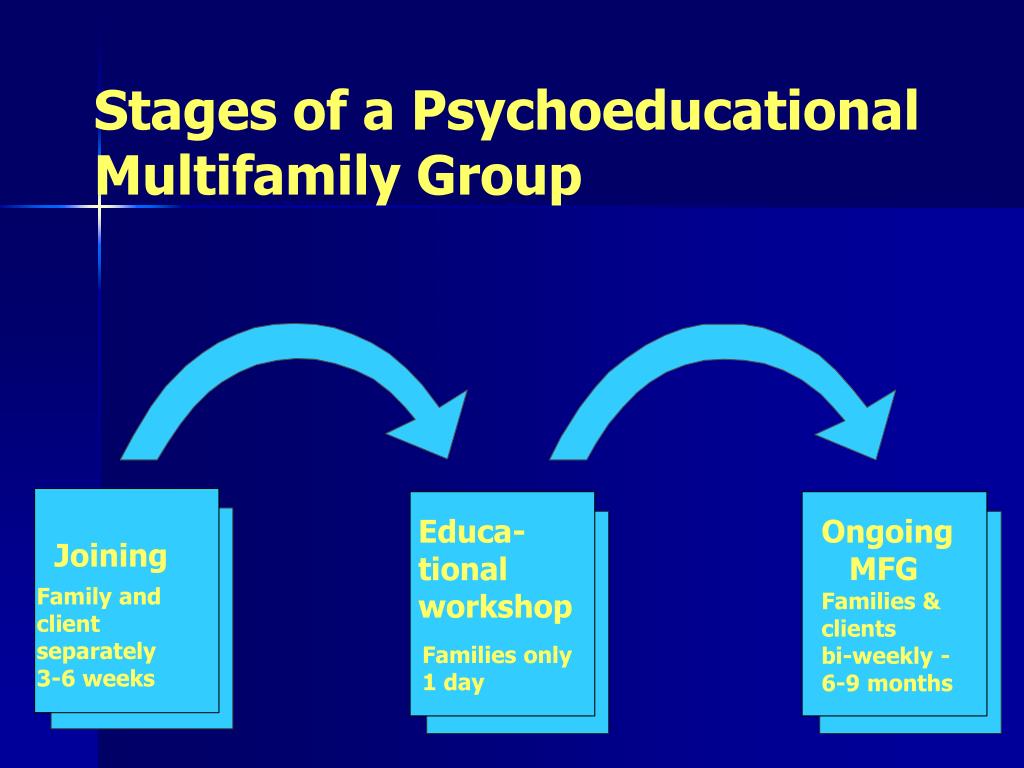 Stages of a Psychoeducational Multifamily Group

Joining
Family and client separately 3-6 weeks

Educational workshop
Families only 1 day

Ongoing MFG
Families & clients bi-weekly - 6-9 months